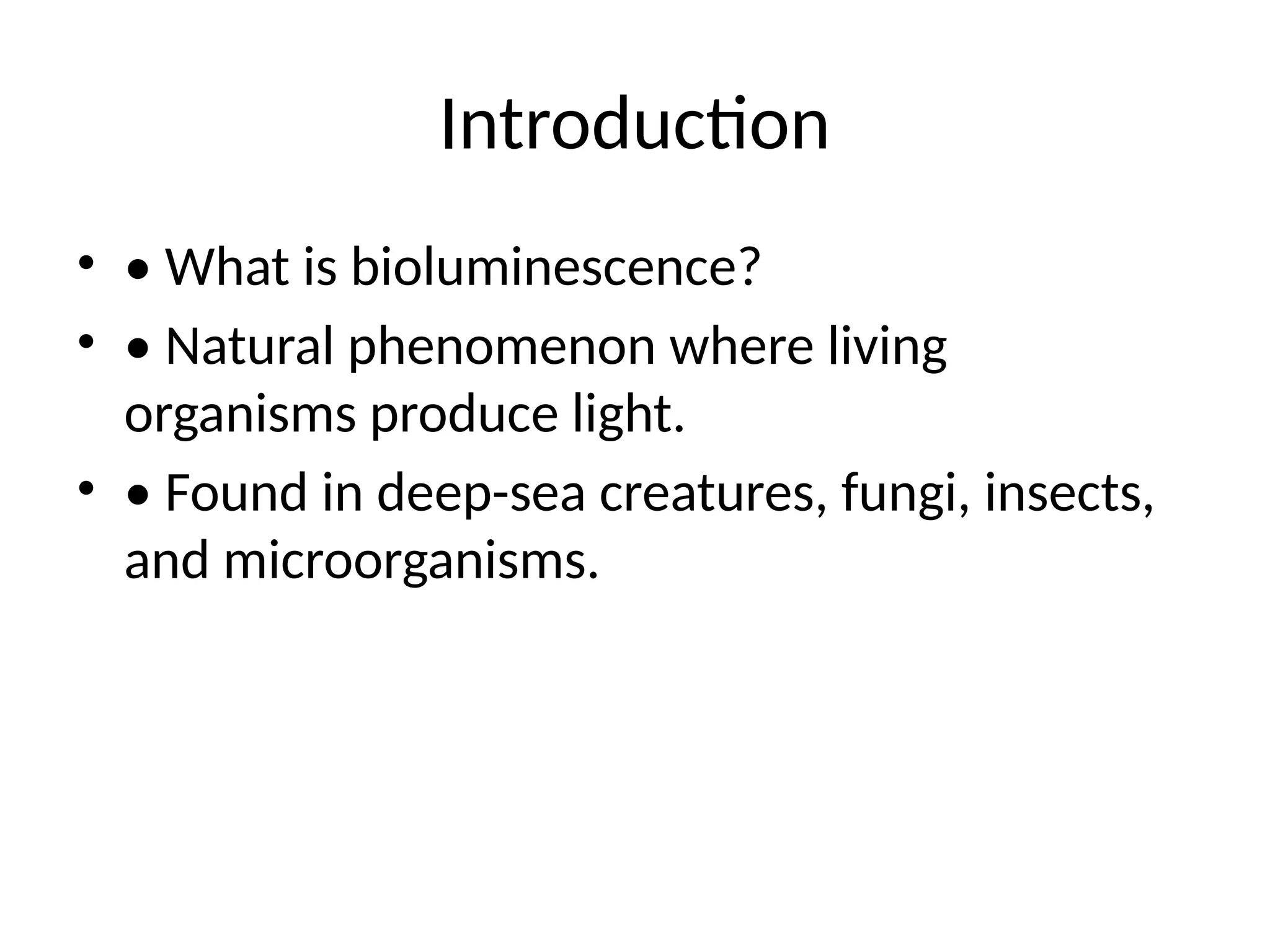 Introduction

• • What is bioluminescence?
• • Natural phenomenon where living organisms produce light.
• • Found in deep-sea creatures, fungi, insects, and microorganisms.